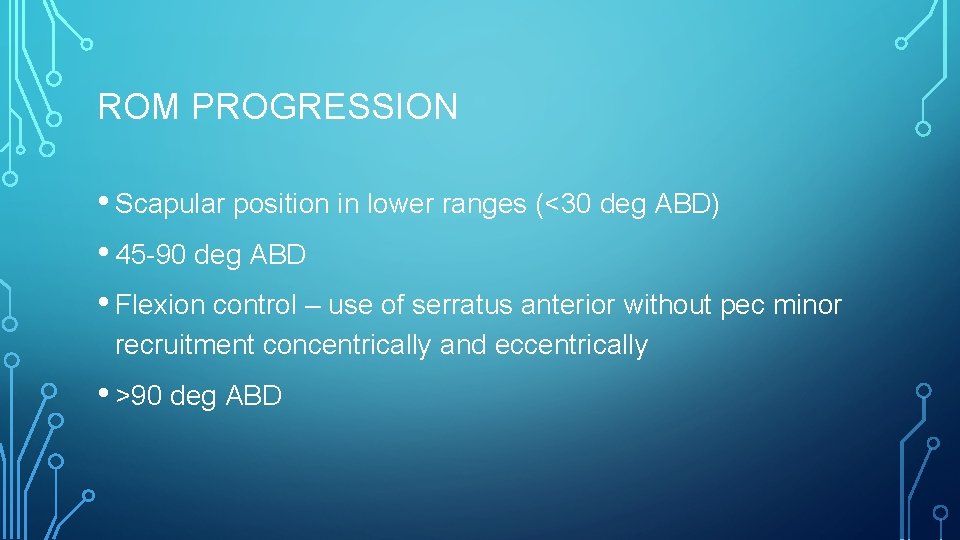 ROM PROGRESSION

• Scapular position in lower ranges (<30 deg ABD)

• 45-90 deg ABD

• Flexion control – use of serratus anterior without pec minor recruitment concentrically and eccentrically

• >90 deg ABD